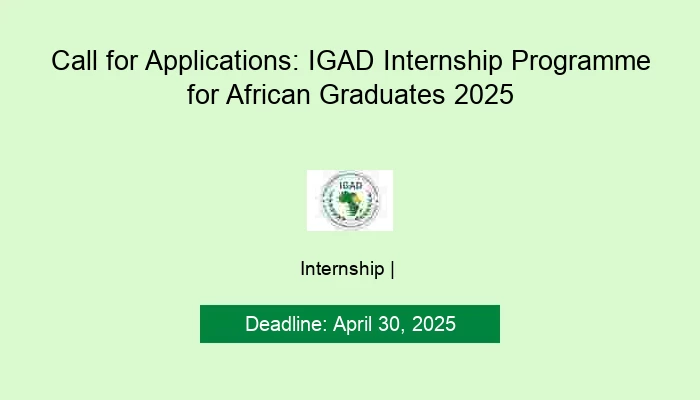 Call for Applications: IGAD Internship Programme for African Graduates 2025

IGAD

Internship |

Deadline: April 30, 2025